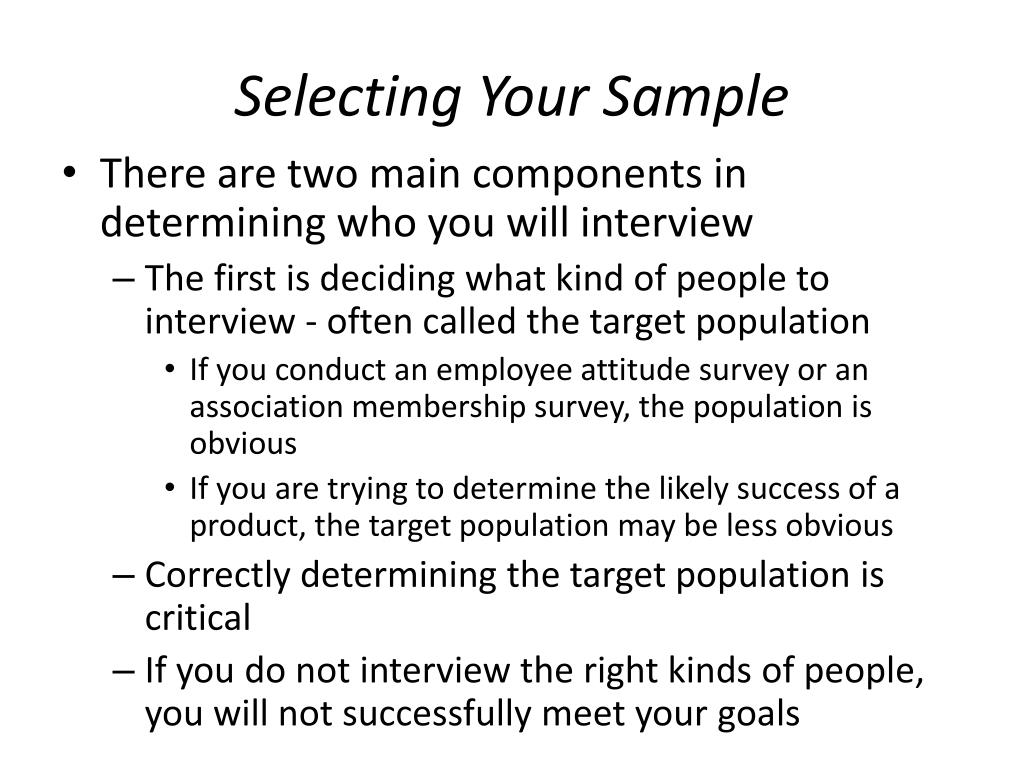 Selecting Your Sample

• There are two main components in determining who you will interview
– The first is deciding what kind of people to interview - often called the target population
• If you conduct an employee attitude survey or an association membership survey, the population is obvious
• If you are trying to determine the likely success of a product, the target population may be less obvious
– Correctly determining the target population is critical
– If you do not interview the right kinds of people, you will not successfully meet your goals